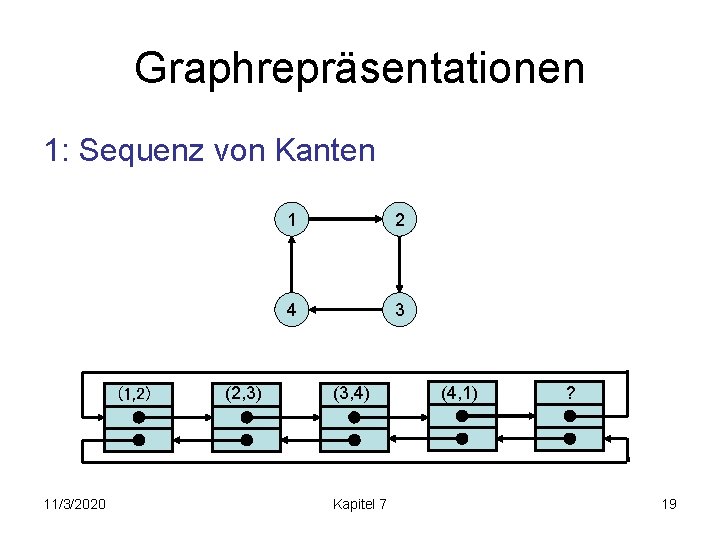 Graphrepräsentationen

1: Sequenz von Kanten

1
2
4
3

(1,2)
(2,3)
(3,4)
(4,1)
?

11/3/2020
Kapitel 7
19